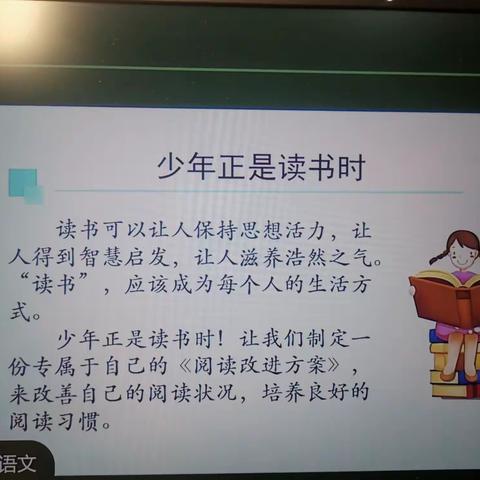 少年正是读书时

读书可以让人保持思想活力，让人得到智慧启发，让人滋养浩然之气。“读书”，应该成为每个人的生活方式。

少年正是读书时！让我们制定一份专属于自己的《阅读改进方案》，来改善自己的阅读状况，培养良好的阅读习惯。

语文